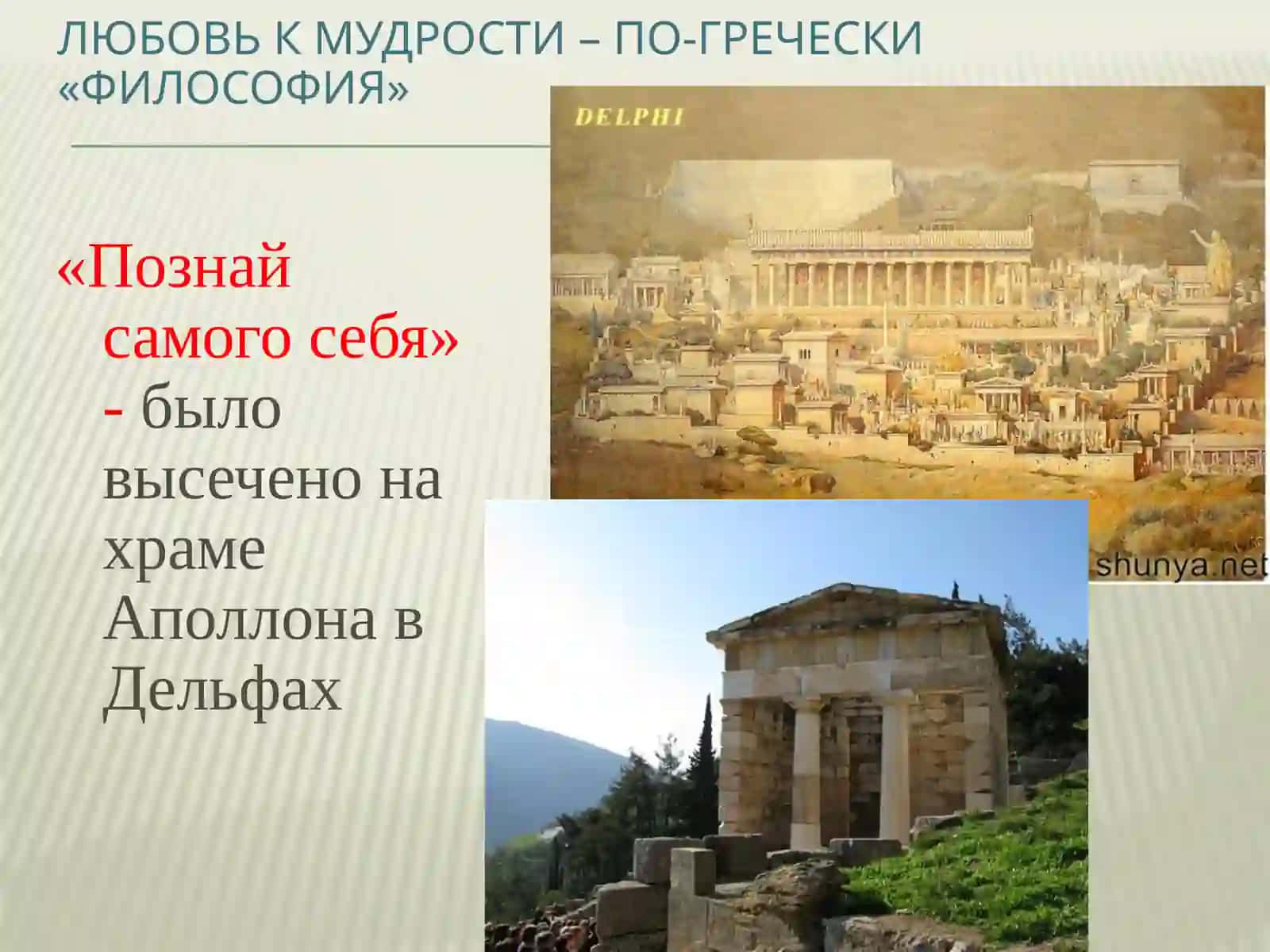 ЛЮБОВЬ К МУДРОСТИ – ПО-ГРЕЧЕСКИ «ФИЛОСОФИЯ»

DELPHI

«Познай самого себя» - было высечено на храме Аполлона в Дельфах

shunya.net